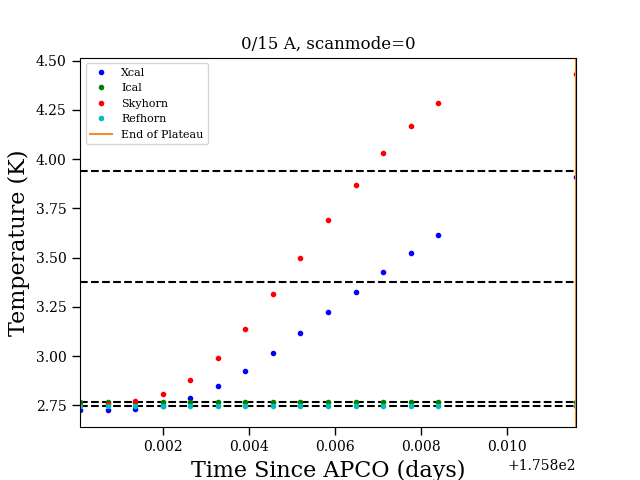 0/15 A, scanmode=0

Xcal
Ical
Skyhorn
Refhorn
End of Plateau

Temperature (K)

4.50
4.25
4.00
3.75
3.50
3.25
3.00
2.75

0.002
0.004
0.006
0.008
0.010
+1.758e2

Time Since APCO (days)